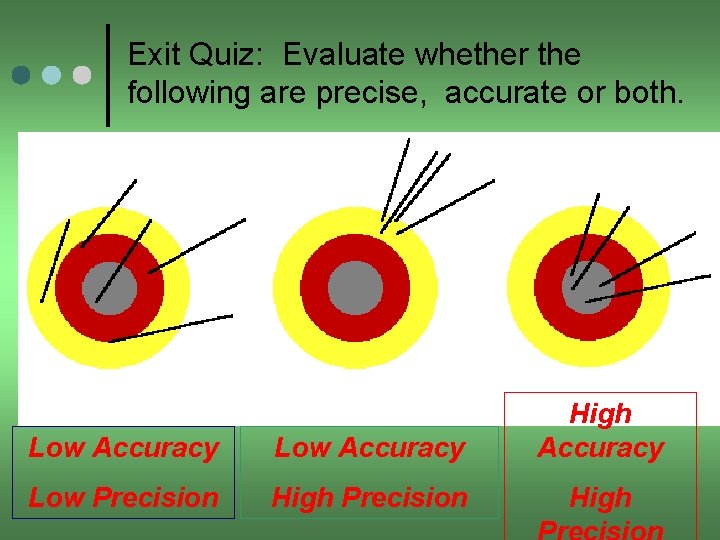 Exit Quiz: Evaluate whether the following are precise, accurate or both.

Low Accuracy

Low Precision

Low Accuracy

High Precision

High Accuracy

High Precision